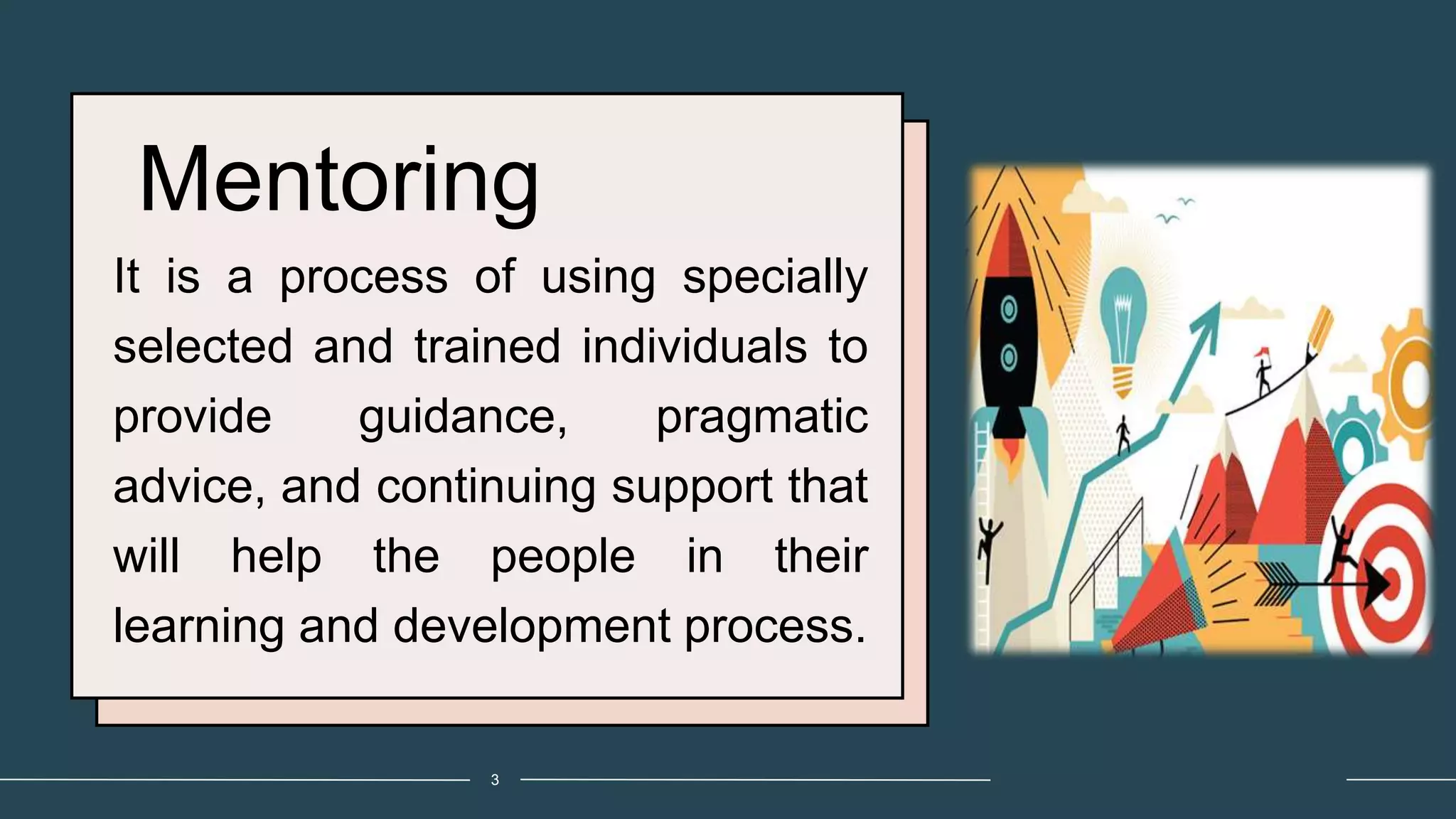 Mentoring

It is a process of using specially selected and trained individuals to provide guidance, pragmatic advice, and continuing support that will help the people in their learning and development process.

3